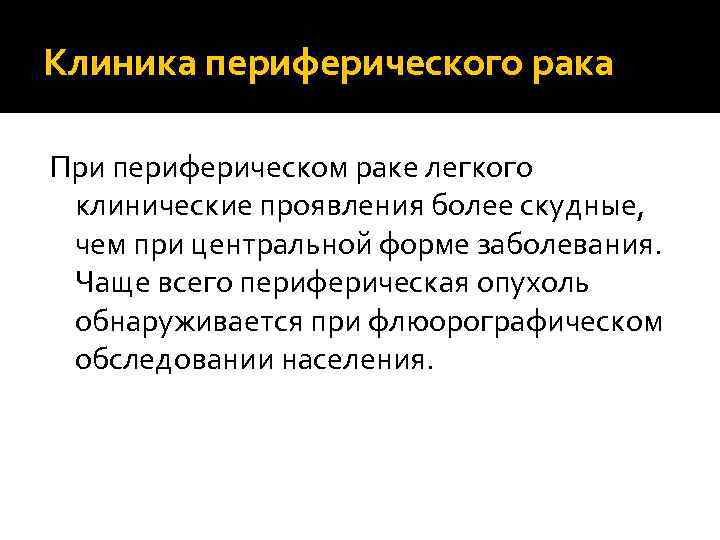 Клиника периферического рака

При периферическом раке легкого клинические проявления более скудные, чем при центральной форме заболевания. Чаще всего периферическая опухоль обнаруживается при флюорографическом обследовании населения.